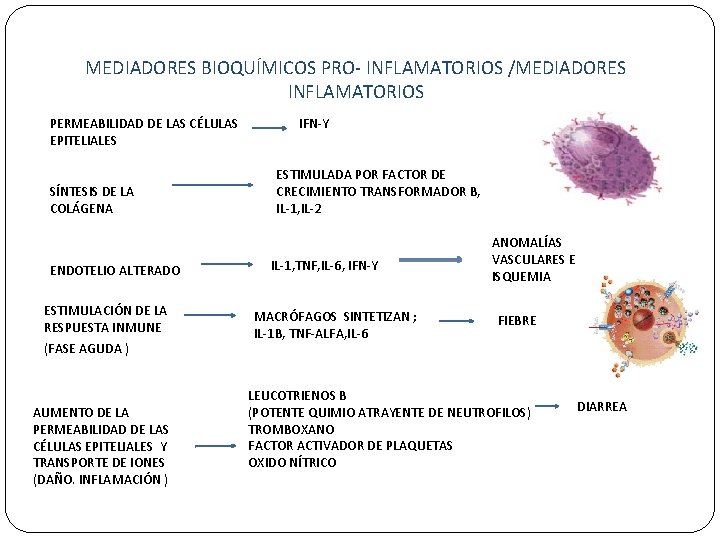 MEDIADORES BIOQUÍMICOS PRO- INFLAMATORIOS /MEDIADORES INFLAMATORIOS

PERMEABILIDAD DE LAS CÉLULAS EPITELIALES

IFN-Y

SÍNTESIS DE LA COLÁGENA

ESTIMULADA POR FACTOR DE CRECIMIENTO TRANSFORMADOR B, IL-1,IL-2

ENDOTELIO ALTERADO

IL-1,TNF,IL-6, IFN-Y

ANOMALÍAS VASCULARES E ISQUEMIA

ESTIMULACIÓN DE LA RESPUESTA INMUNE
(FASE AGUDA )

MACRÓFAGOS SINTETIZAN ; IL-1B, TNF-ALFA,IL-6

FIEBRE

AUMENTO DE LA PERMEABILIDAD DE LAS CÉLULAS EPITELIALES Y TRANSPORTE DE IONES (DAÑO. INFLAMACIÓN )

LEUCOTRIENOS B
(POTENTE QUIMIO ATRAYENTE DE NEUTROFILOS)
TROMBOXANO
FACTOR ACTIVADOR DE PLAQUETAS
OXIDO NÍTRICO

DIARREA